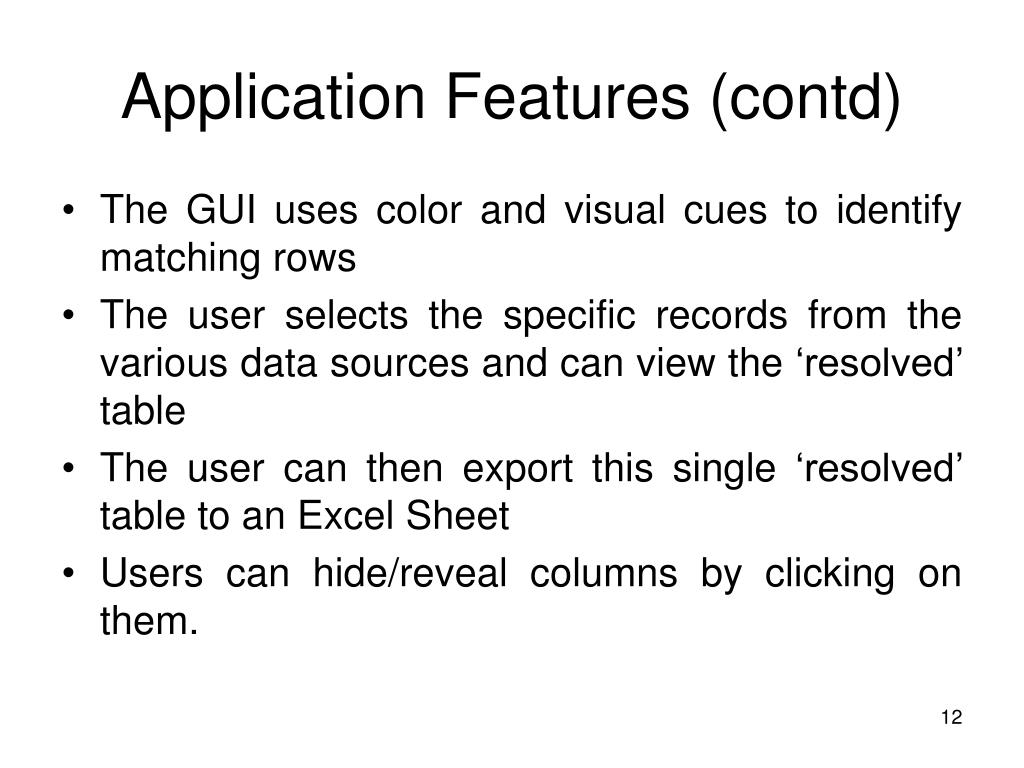 Application Features (contd)

• The GUI uses color and visual cues to identify matching rows
• The user selects the specific records from the various data sources and can view the ‘resolved’ table
• The user can then export this single ‘resolved’ table to an Excel Sheet
• Users can hide/reveal columns by clicking on them.

12